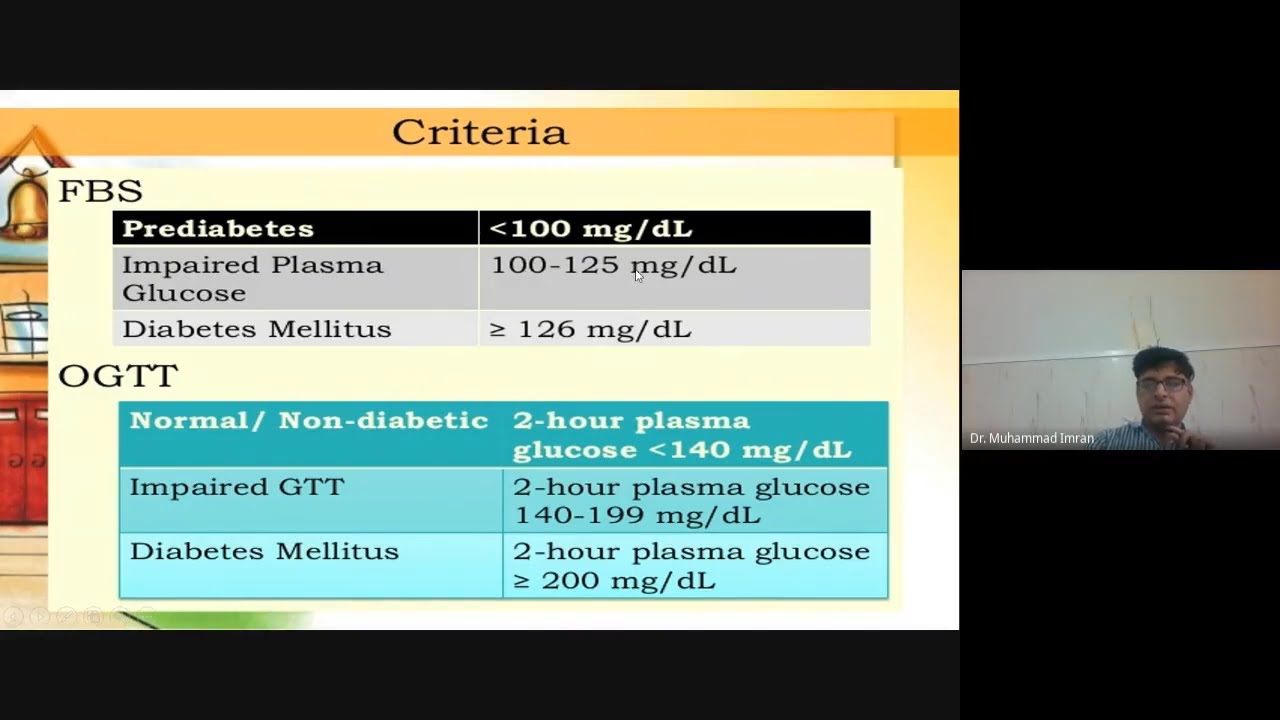 Criteria

FBS

| Prediabetes | <100 mg/dL |
|---|---|
| Impaired Plasma Glucose | 100-125 mg/dL |
| Diabetes Mellitus | ≥ 126 mg/dL |

OGTT

| Normal/ Non-diabetic | 2-hour plasma glucose <140 mg/dL |
|---|---|
| Impaired GTT | 2-hour plasma glucose 140-199 mg/dL |
| Diabetes Mellitus | 2-hour plasma glucose ≥ 200 mg/dL |

Dr. Muhammad Imran